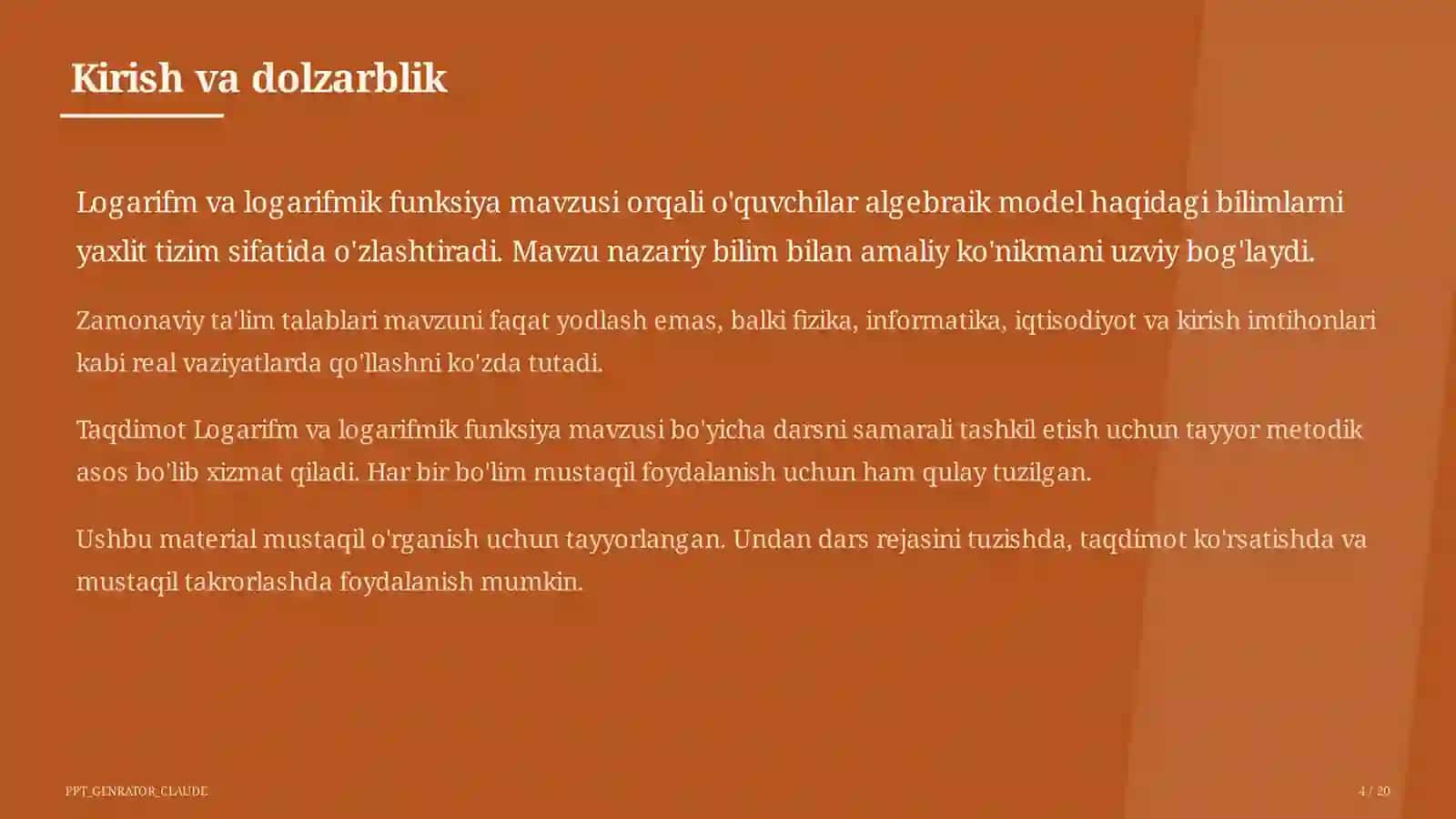 Kirish va dolzarblik

Logarifm va logarifmik funksiya mavzusi orqali o'quvchilar algebraik model haqidagi bilimlarni yaxlit tizim sifatida o'zlashtiradi. Mavzu nazariy bilim bilan amaliy ko'nikmani uzviy bog'laydi.

Zamonaviy ta'lim talablari mavzuni faqat yodlash emas, balki fizika, informatika, iqtisodiyot va kirish imtihonlari kabi real vaziyatlarda qo'llashni ko'zda tutadi.

Taqdimot Logarifm va logarifmik funksiya mavzusi bo'yicha darsni samarali tashkil etish uchun tayyor metodik asos bo'lib xizmat qiladi. Har bir bo'lim mustaqil foydalanish uchun ham qulay tuzilgan.

Ushbu material mustaqil o'rganish uchun tayyorlangan. Undan dars rejasini tuzishda, taqdimot ko'rsatishda va mustaqil takrorlashda foydalanish mumkin.

PPT_GENRATOR_CLAUDE

4 / 20